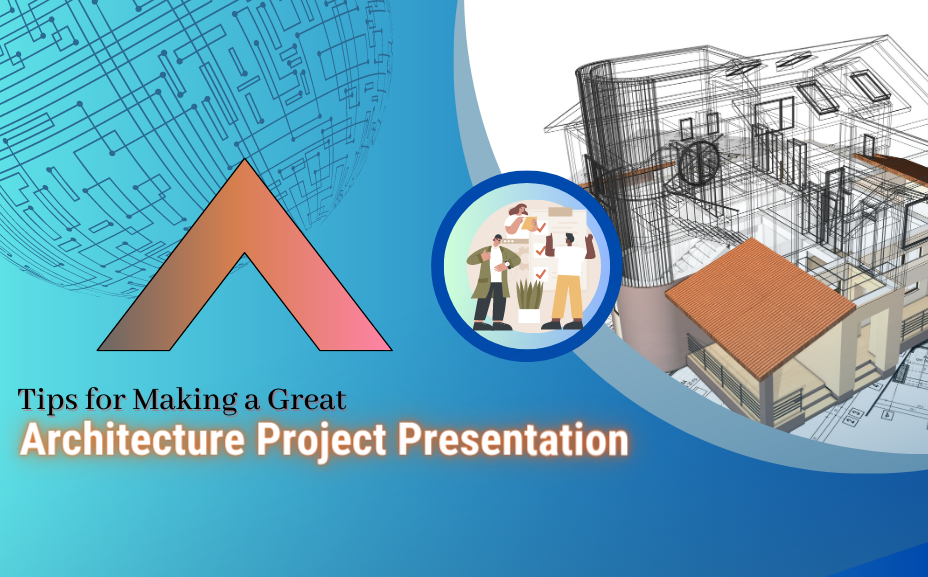 Tips for Making a Great
Architecture Project Presentation